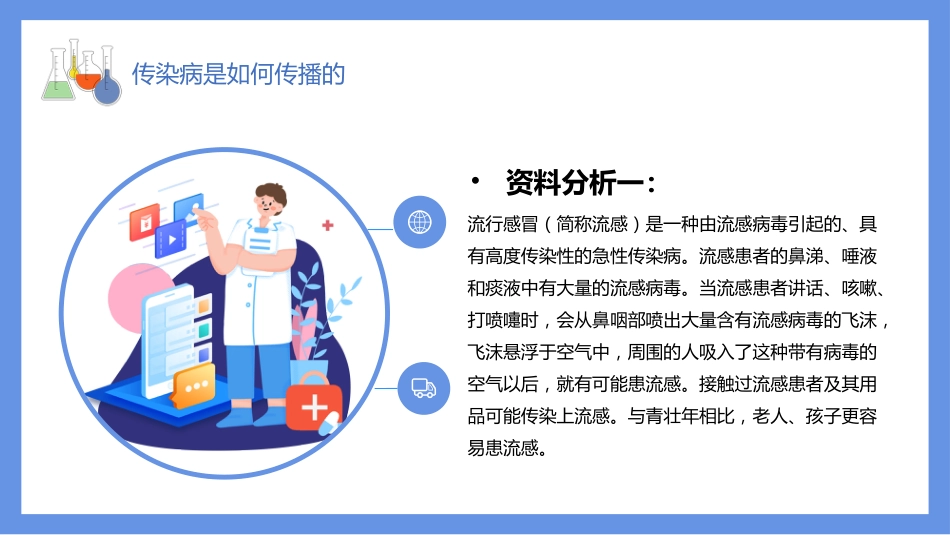 传染病是如何传播的

• 资料分析一：

流行感冒（简称流感）是一种由流感病毒引起的、具有高度传染性的急性传染病。流感患者的鼻涕、唾液和痰液中有大量的流感病毒。当流感患者讲话、咳嗽、打喷嚏时，会从鼻咽部喷出大量含有流感病毒的飞沫，飞沫悬浮于空气中，周围的人吸入了这种带有病毒的空气以后，就有可能患流感。接触过流感患者及其用品可能传染上流感。与青壮年相比，老人、孩子更容易患流感。